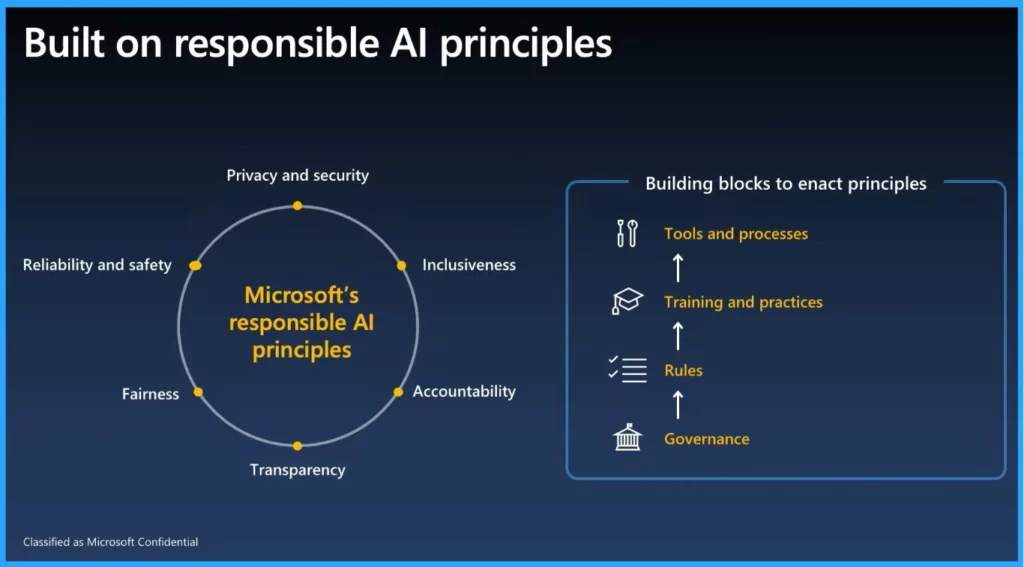 Built on responsible AI principles

Privacy and security

Reliability and safety

Inclusiveness

Microsoft's responsible AI principles

Fairness

Accountability

Transparency

Building blocks to enact principles

Tools and processes

Training and practices

Rules

Governance

Classified as Microsoft Confidential